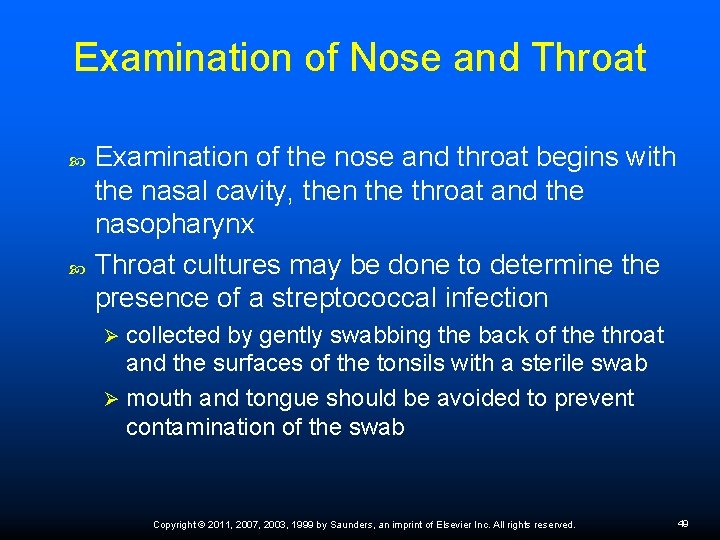 Examination of Nose and Throat

Examination of the nose and throat begins with the nasal cavity, then the throat and the nasopharynx

Throat cultures may be done to determine the presence of a streptococcal infection

collected by gently swabbing the back of the throat and the surfaces of the tonsils with a sterile swab

mouth and tongue should be avoided to prevent contamination of the swab

Copyright © 2011, 2007, 2003, 1999 by Saunders, an imprint of Elsevier Inc. All rights reserved.

49